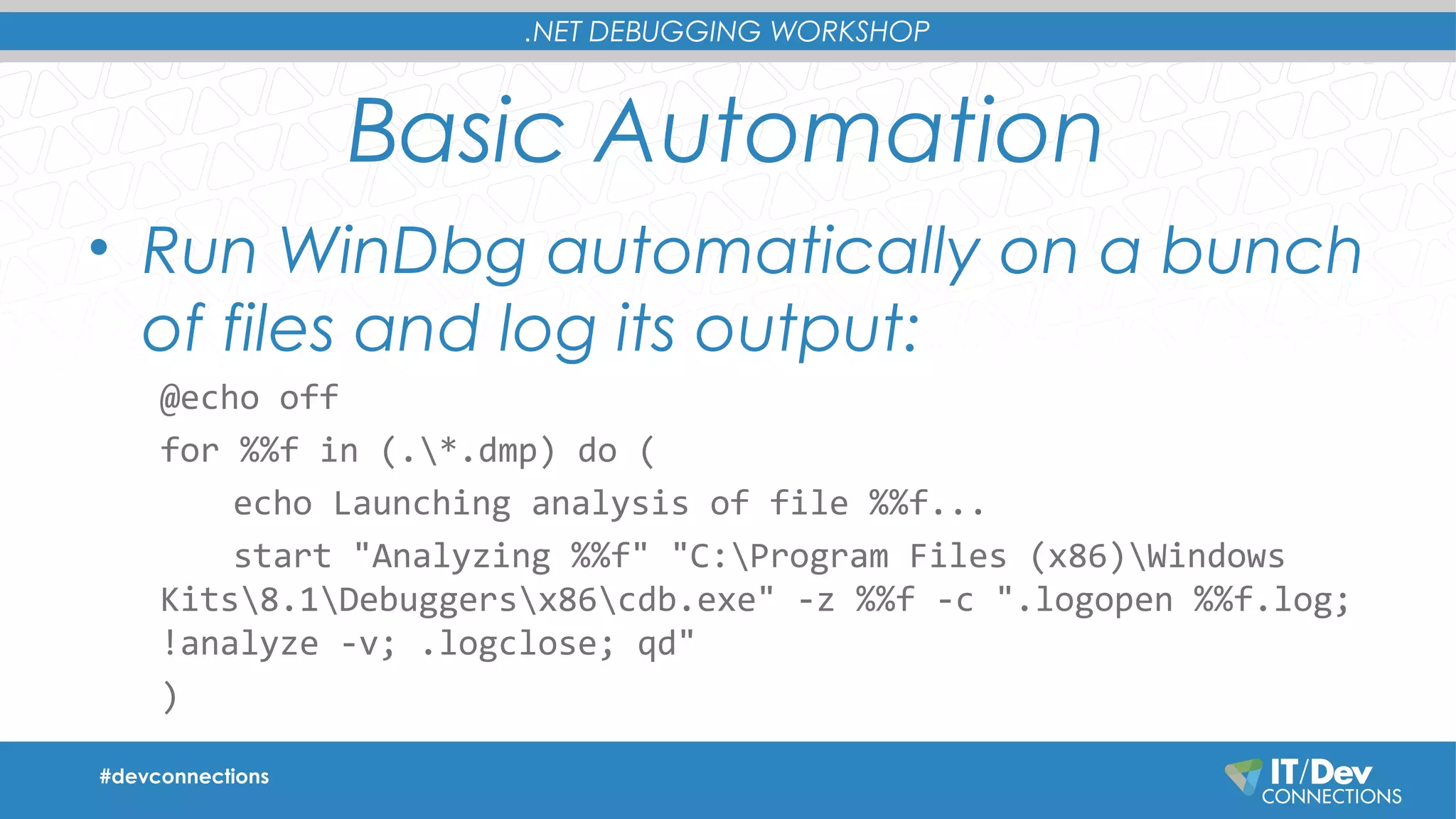 .NET DEBUGGING WORKSHOP

Basic Automation

• Run WinDbg automatically on a bunch of files and log its output:

@echo off
for %%f in (.\*.dmp) do (
    echo Launching analysis of file %%f...
    start "Analyzing %%f" "C:\Program Files (x86)\Windows Kits\8.1\Debuggers\x86\cdb.exe" -z %%f -c ".logopen %%f.log; !analyze -v; .logclose; qd"
)

#devconnections

IT/Dev CONNECTIONS